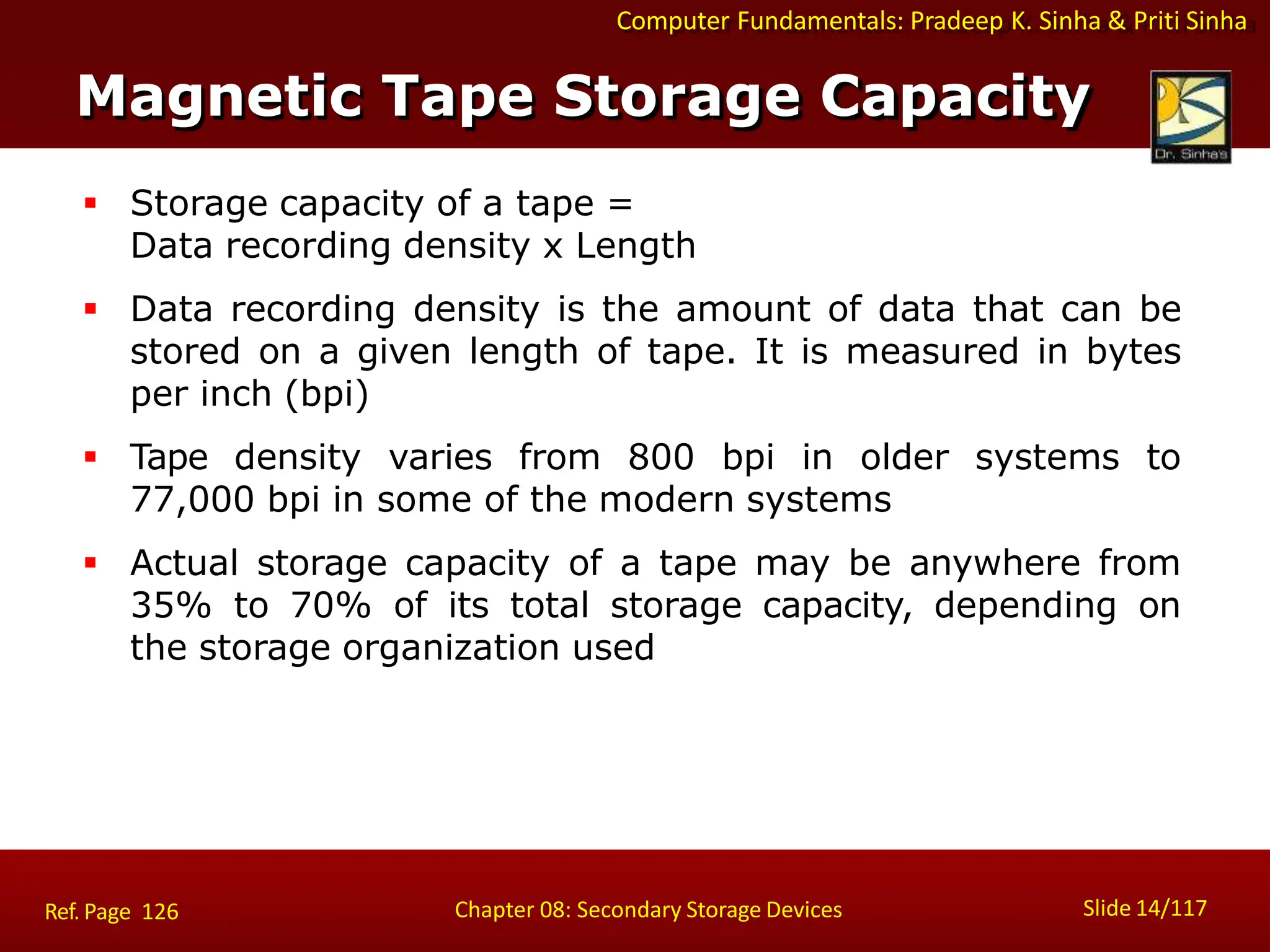 Computer Fundamentals: Pradeep K. Sinha & Priti Sinha

Magnetic Tape Storage Capacity

Dr. Sinha's

▪ Storage capacity of a tape =
Data recording density x Length

▪ Data recording density is the amount of data that can be stored on a given length of tape. It is measured in bytes per inch (bpi)

▪ Tape density varies from 800 bpi in older systems to 77,000 bpi in some of the modern systems

▪ Actual storage capacity of a tape may be anywhere from 35% to 70% of its total storage capacity, depending on the storage organization used

Ref. Page 126

Chapter 08: Secondary Storage Devices

Slide 14/117